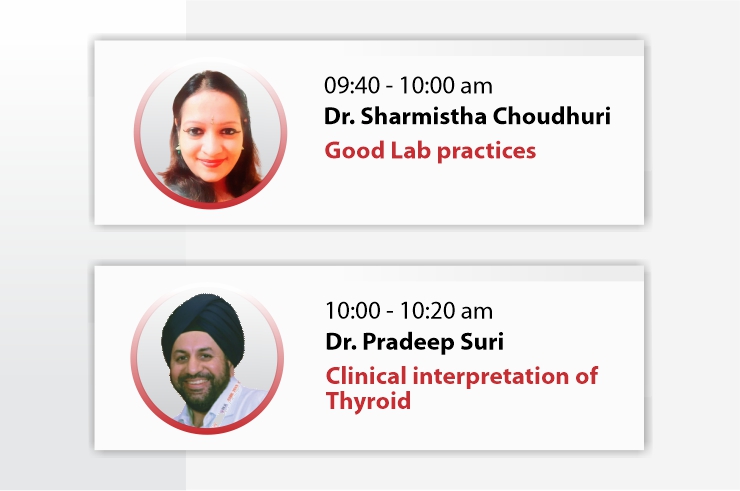 09:40 - 10:00 am
Dr. Sharmistha Choudhuri
Good Lab practices

10:00 - 10:20 am
Dr. Pradeep Suri
Clinical interpretation of Thyroid